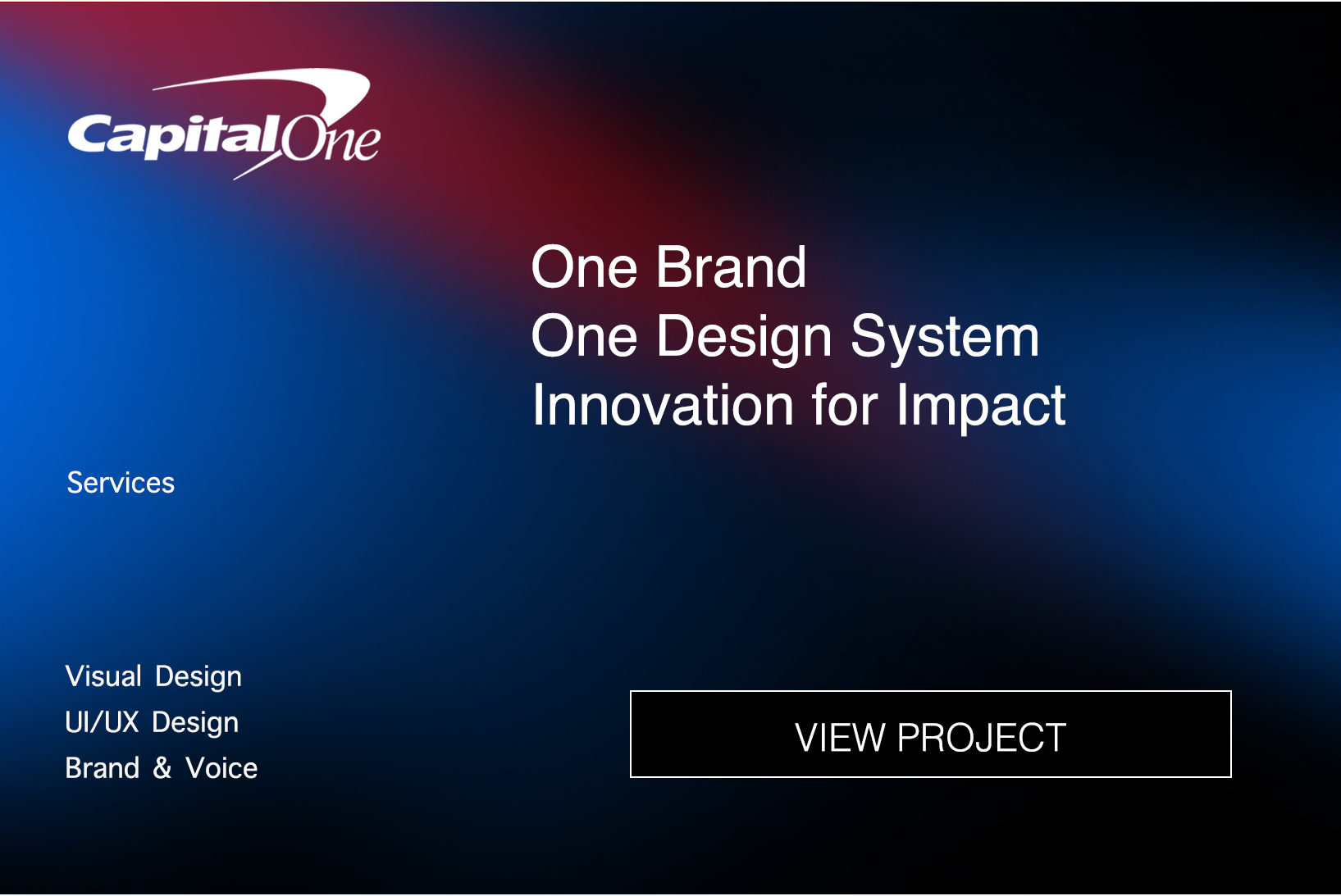 CapitalOne

One Brand
One Design System
Innovation for Impact

Services

Visual Design
UI/UX Design
Brand & Voice

VIEW PROJECT